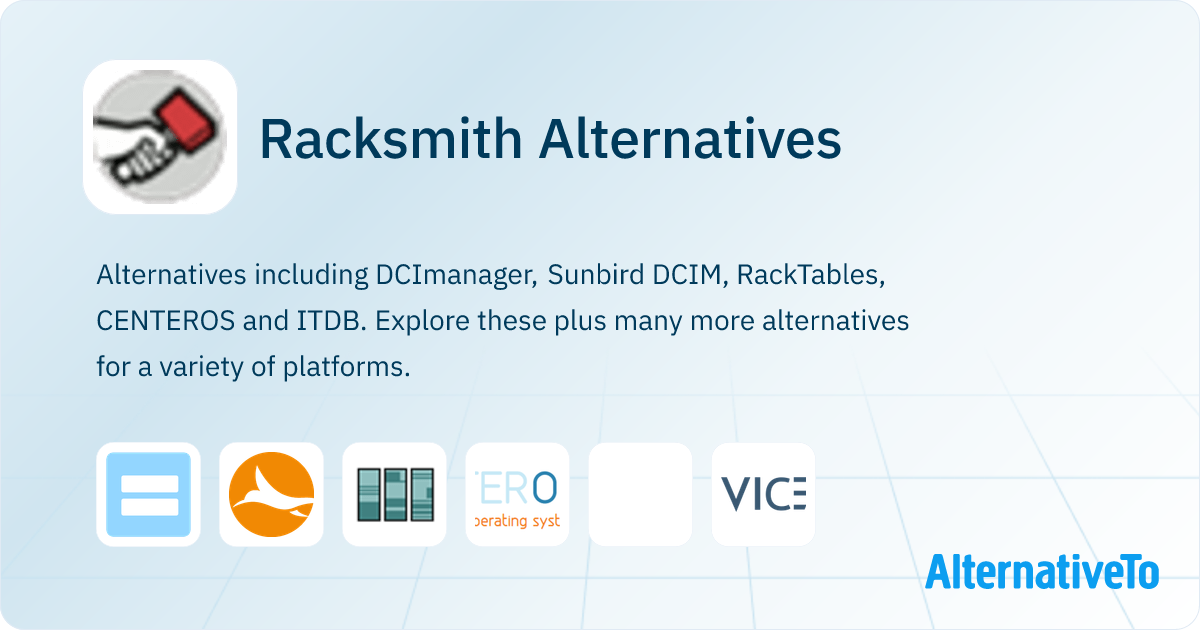 Racksmith Alternatives

Alternatives including DCImanager, Sunbird DCIM, RackTables, CENTEROS and ITDB. Explore these plus many more alternatives for a variety of platforms.

ERO
perating syst

VICE

AlternativeTo